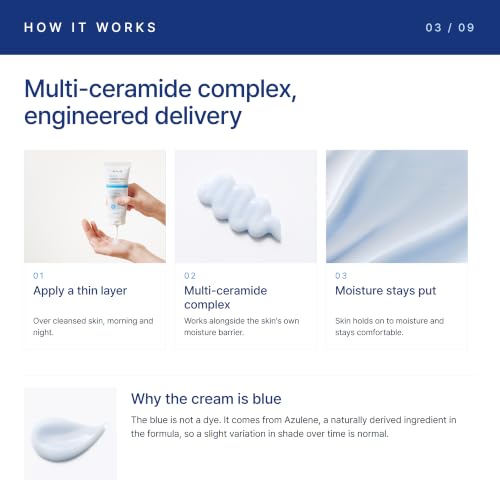 HOW IT WORKS

03 / 09

Multi-ceramide complex, engineered delivery

01

Apply a thin layer

Over cleansed skin, morning and night.

02

Multi-ceramide complex

Works alongside the skin's own moisture barrier.

03

Moisture stays put

Skin holds on to moisture and stays comfortable.

Why the cream is blue

The blue is not a dye. It comes from Azulene, a naturally derived ingredient in the formula, so a slight variation in shade over time is normal.